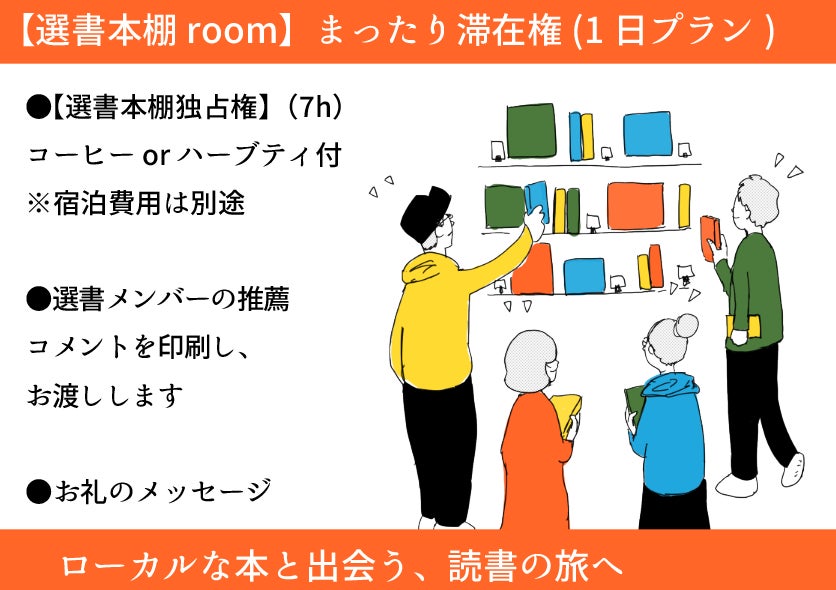 【選書本棚 room】まったり滞在権 (1 日プラン )

●【選書本棚独占権】（7h）
コーヒー or ハーブティ付
※宿泊費用は別途

●選書メンバーの推薦
コメントを印刷し、
お渡しします

●お礼のメッセージ

ローカルな本と出会う、読書の旅へ